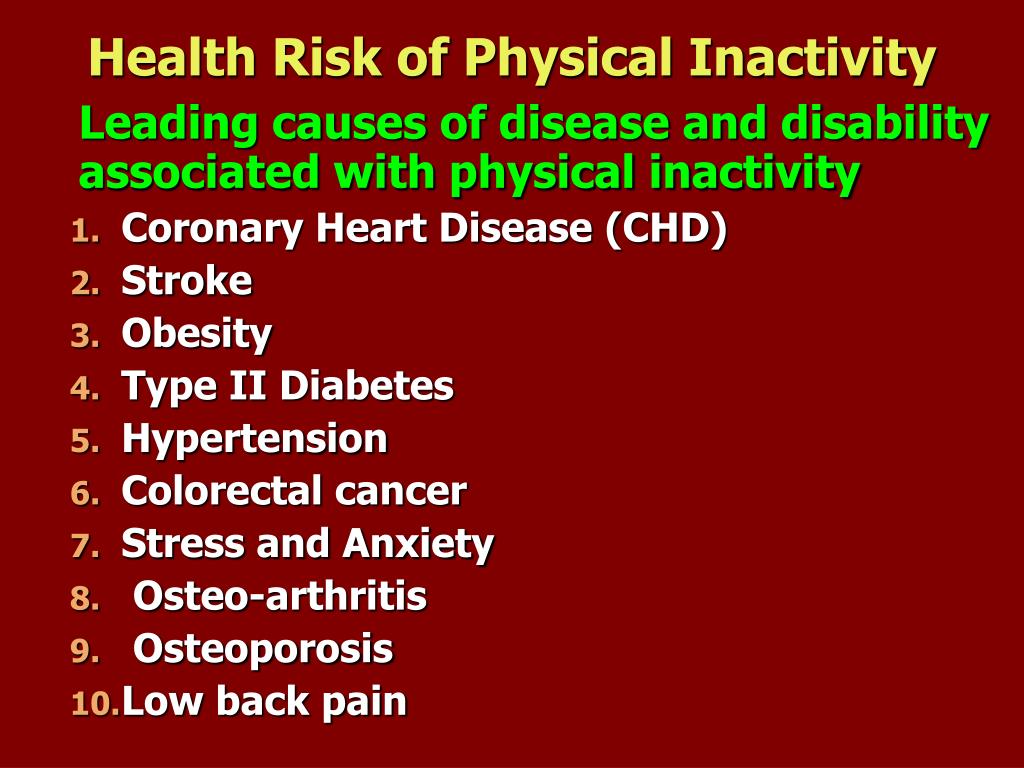 Health Risk of Physical Inactivity

Leading causes of disease and disability associated with physical inactivity

1. Coronary Heart Disease (CHD)
2. Stroke
3. Obesity
4. Type II Diabetes
5. Hypertension
6. Colorectal cancer
7. Stress and Anxiety
8. Osteo-arthritis
9. Osteoporosis
10. Low back pain